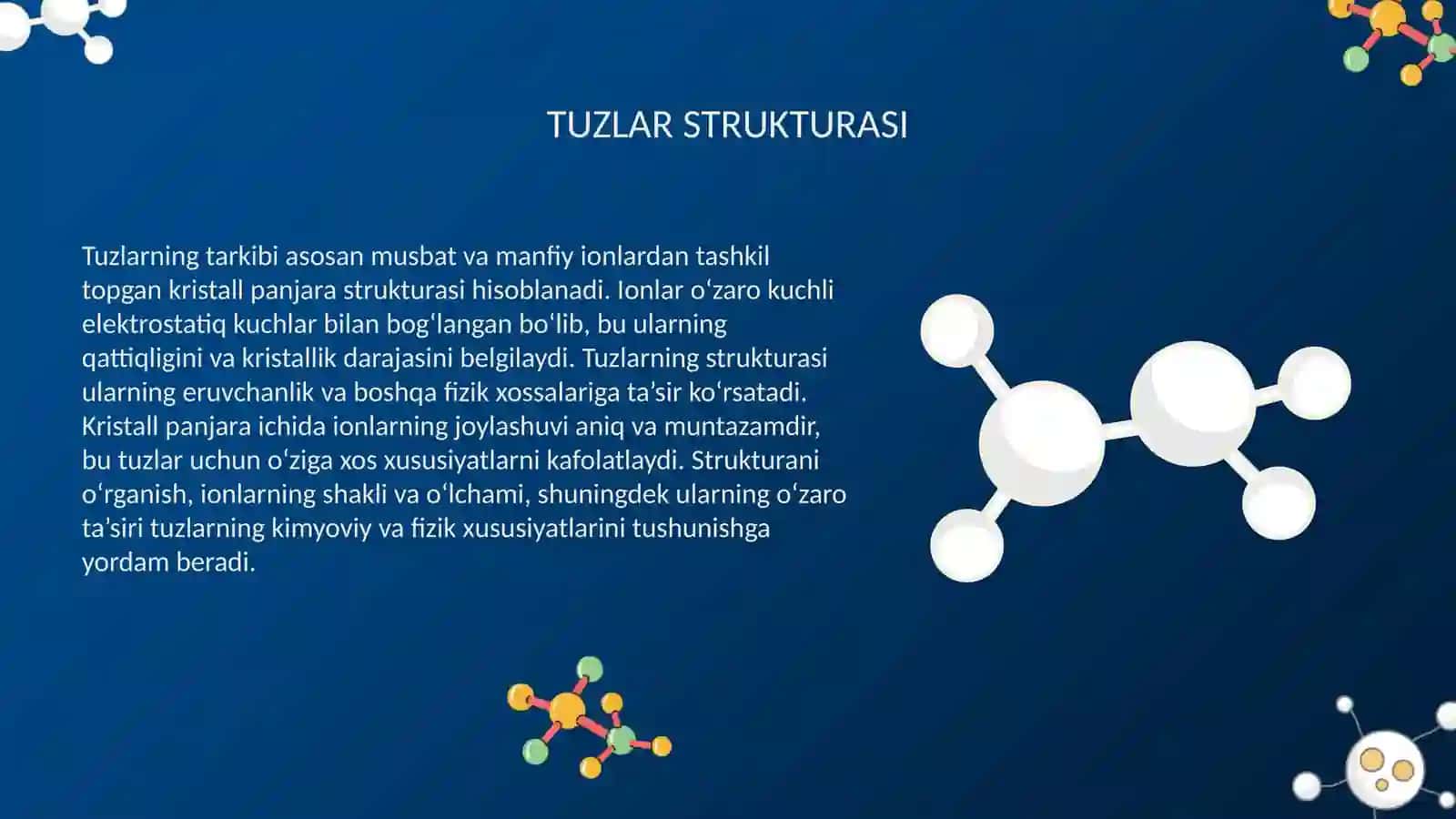 TUZLAR STRUKTURASI

Tuzlarning tarkibi asosan musbat va manfiy ionlardan tashkil topgan kristall panjara strukturasi hisoblanadi. Ionlar oʻzaro kuchli elektrostatiq kuchlar bilan bogʻlangan boʻlib, bu ularning qattiqligini va kristallik darajasini belgilaydi. Tuzlarning strukturasi ularning eruvchanlik va boshqa fizik xossalariga taʼsir koʻrsatadi. Kristall panjara ichida ionlarning joylashuvi aniq va muntazamdir, bu tuzlar uchun oʻziga xos xususiyatlarni kafolatlaydi. Strukturani oʻrganish, ionlarning shakli va oʻlchami, shuningdek ularning oʻzaro taʼsiri tuzlarning kimyoviy va fizik xususiyatlarini tushunishga yordam beradi.